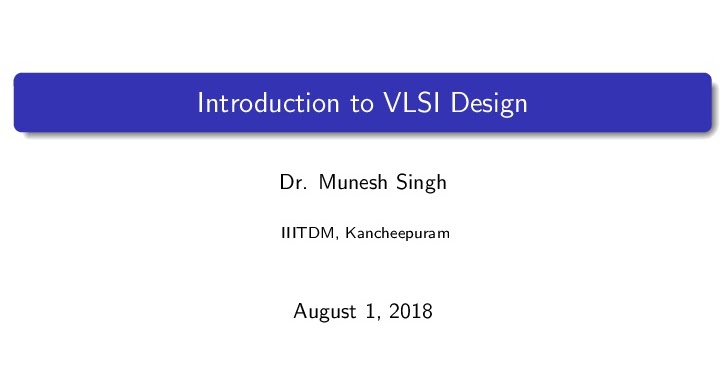 Introduction to VLSI Design

Dr. Munesh Singh

IIITDM, Kancheepuram

August 1, 2018